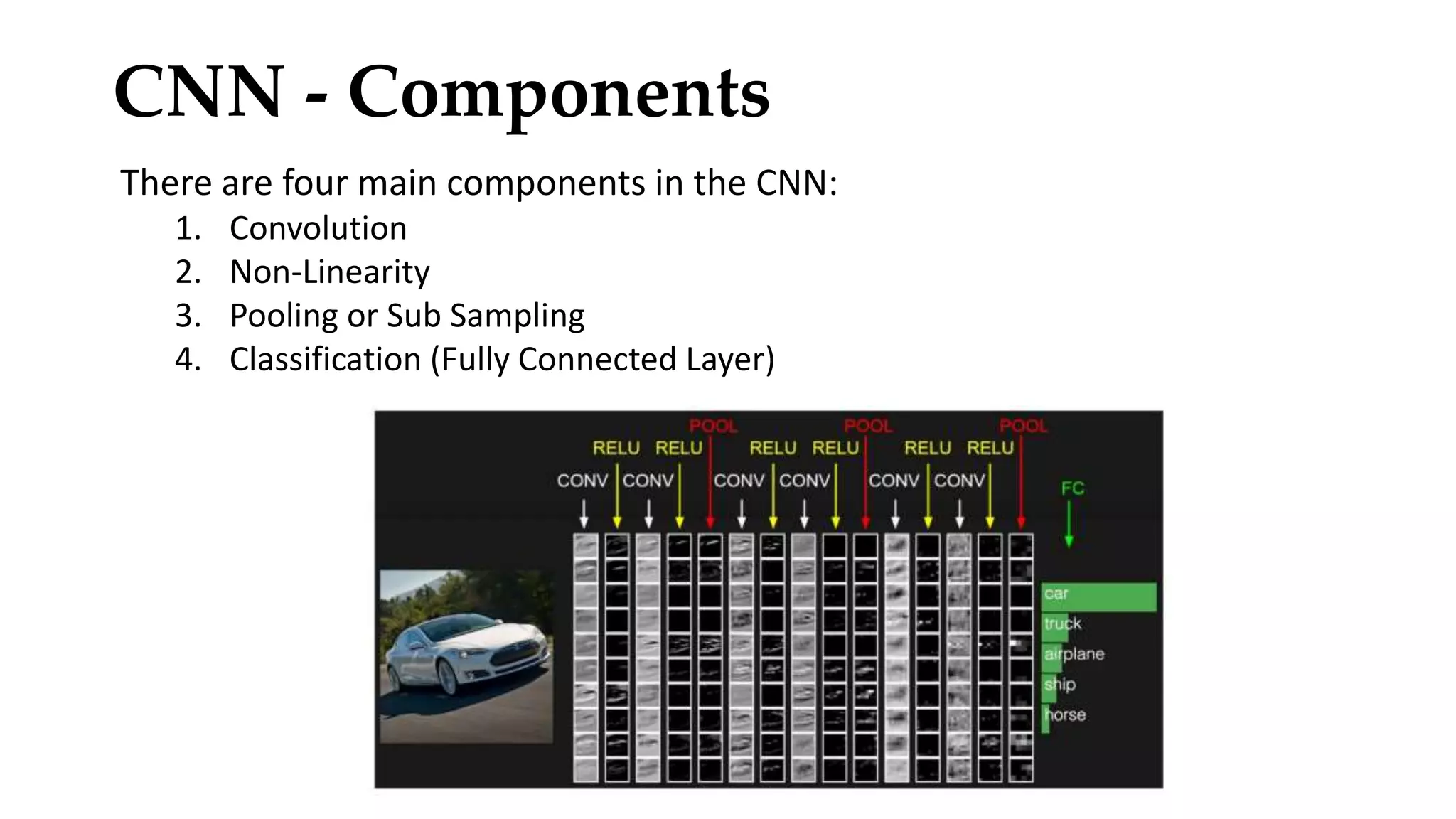 CNN - Components

There are four main components in the CNN:

1. Convolution
2. Non-Linearity
3. Pooling or Sub Sampling
4. Classification (Fully Connected Layer)

POOL POOL POOL
RELU RELU RELU RELU RELU RELU
CONV CONV CONV CONV CONV CONV
FC

car
truck
airplane
ship
horse